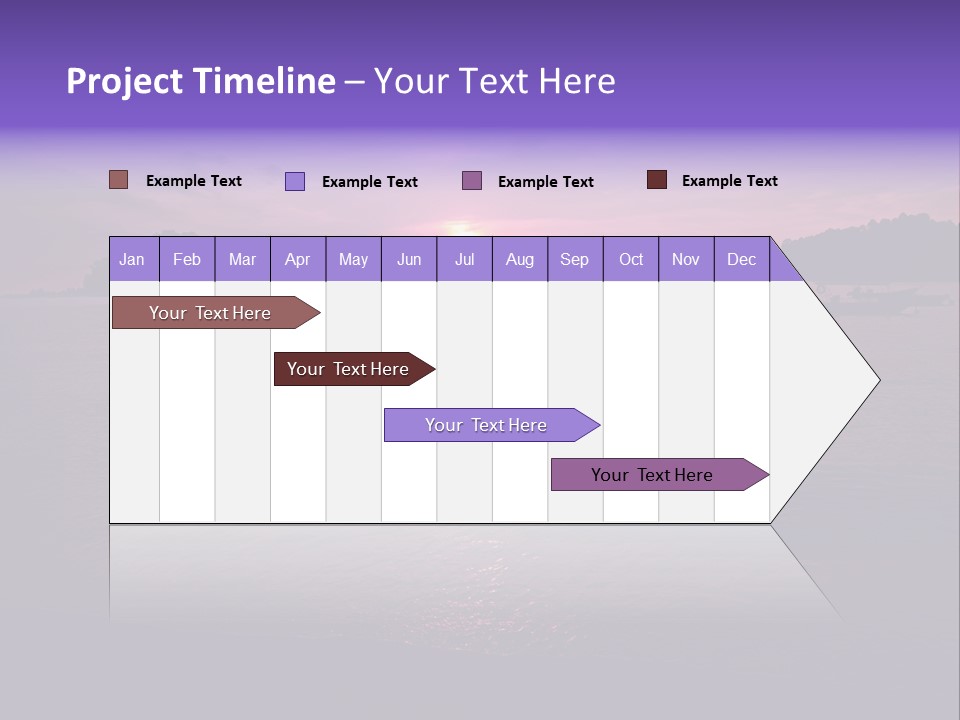 Project Timeline – Your Text Here

Example Text
Example Text
Example Text
Example Text

| Jan | Feb | Mar | Apr | May | Jun | Jul | Aug | Sep | Oct | Nov | Dec |
|---|---|---|---|---|---|---|---|---|---|---|---|

Your Text Here

Your Text Here

Your Text Here

Your Text Here